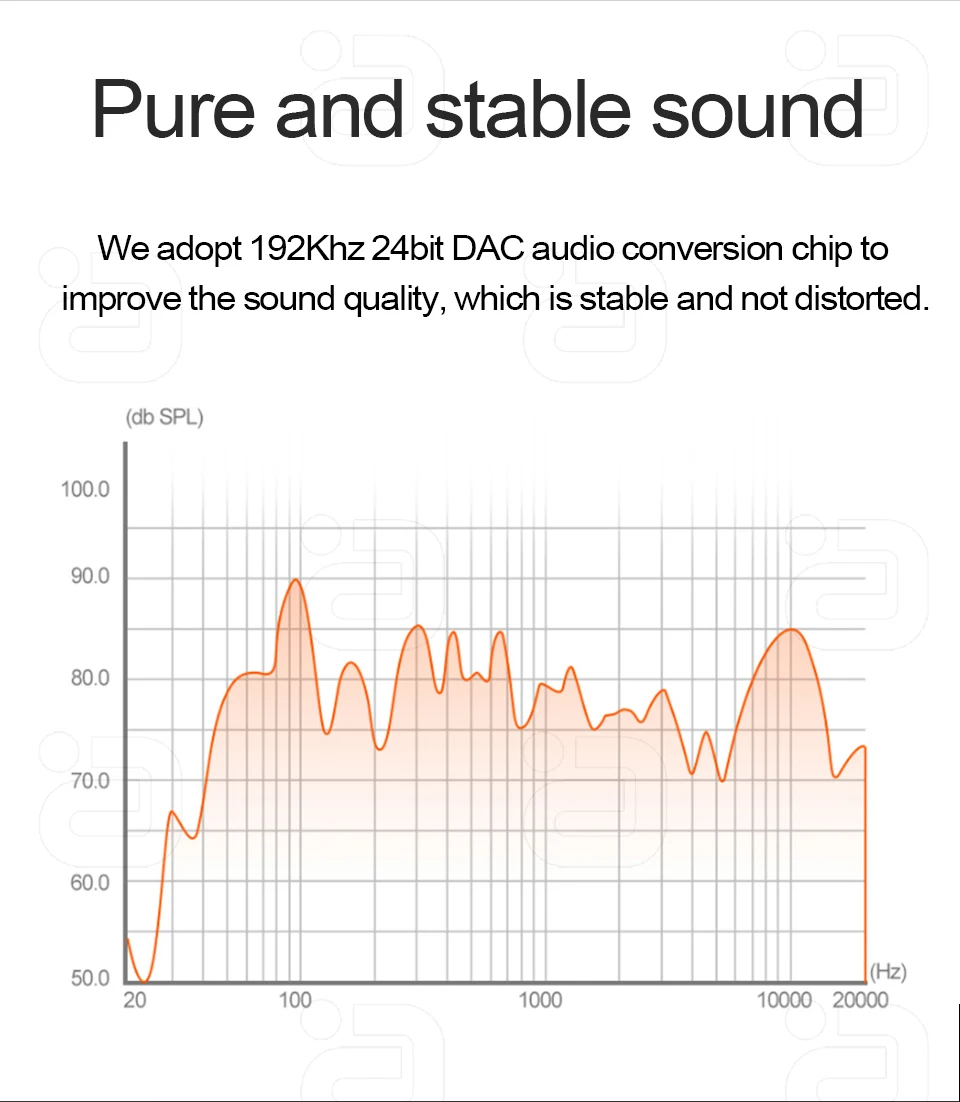 Pure and stable sound

We adopt 192Khz 24bit DAC audio conversion chip to improve the sound quality, which is stable and not distorted.

(db SPL)
100.0
90.0
80.0
70.0
60.0
50.0
20
100
1000
10000
20000
(Hz)